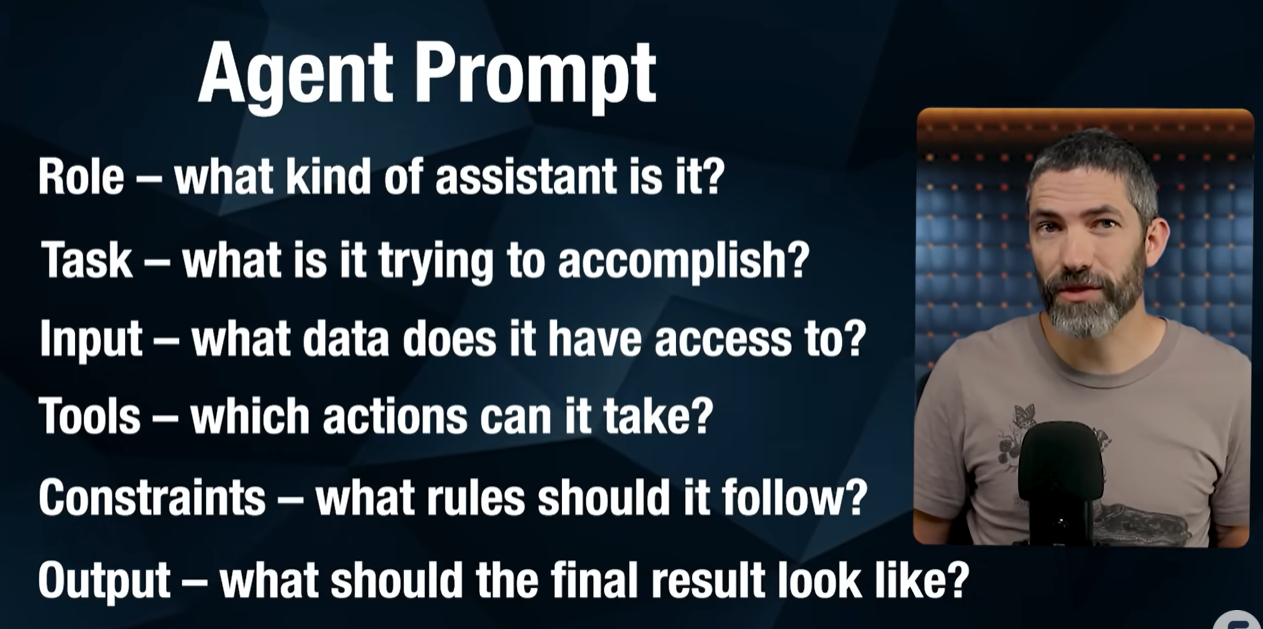 Agent Prompt

Role – what kind of assistant is it?

Task – what is it trying to accomplish?

Input – what data does it have access to?

Tools – which actions can it take?

Constraints – what rules should it follow?

Output – what should the final result look like?